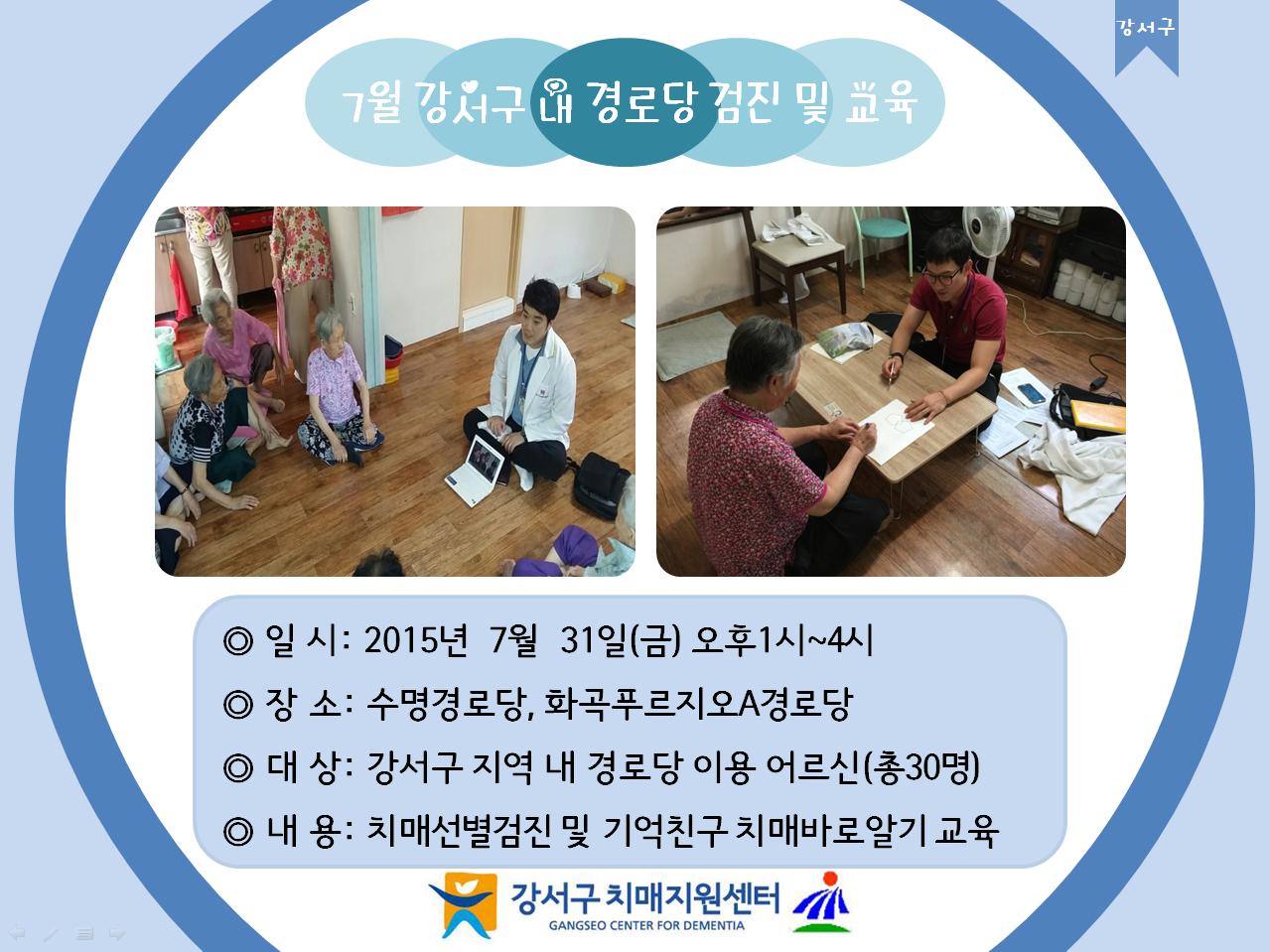 강서구

7월 강서구 내 경로당 검진 및 교육

◎ 일 시: 2015년 7월 31일(금) 오후1시~4시

◎ 장 소: 수명경로당, 화곡푸르지오A경로당

◎ 대 상: 강서구 지역 내 경로당 이용 어르신(총30명)

◎ 내 용: 치매선별검진 및 기억친구 치매바로알기 교육

강서구 치매지원센터
GANGSEO CENTER FOR DEMENTIA